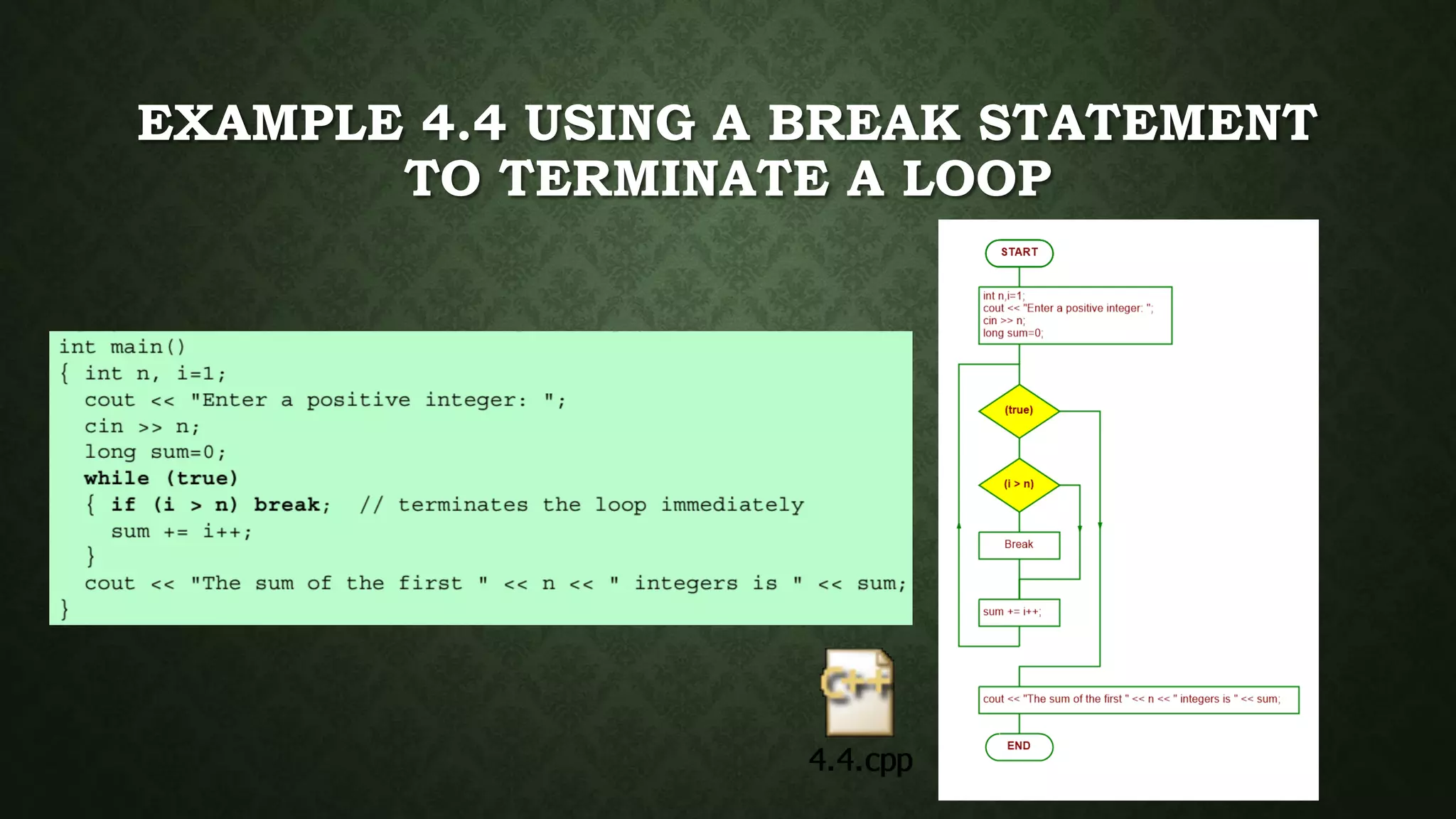 EXAMPLE 4.4 USING A BREAK STATEMENT TO TERMINATE A LOOP

int main()
{ int n, i=1;
  cout << "Enter a positive integer: ";
  cin >> n;
  long sum=0;
  while (true)
  { if (i > n) break;  // terminates the loop immediately
    sum += i++;
  }
  cout << "The sum of the first " << n << " integers is " << sum;
}

C++
4.4.cpp

START

int n,i=1;
cout << "Enter a positive integer: ";
cin >> n;
long sum=0;

(true)

(i > n)

Break

sum += i++;

cout << "The sum of the first " << n << " integers is " << sum;

END